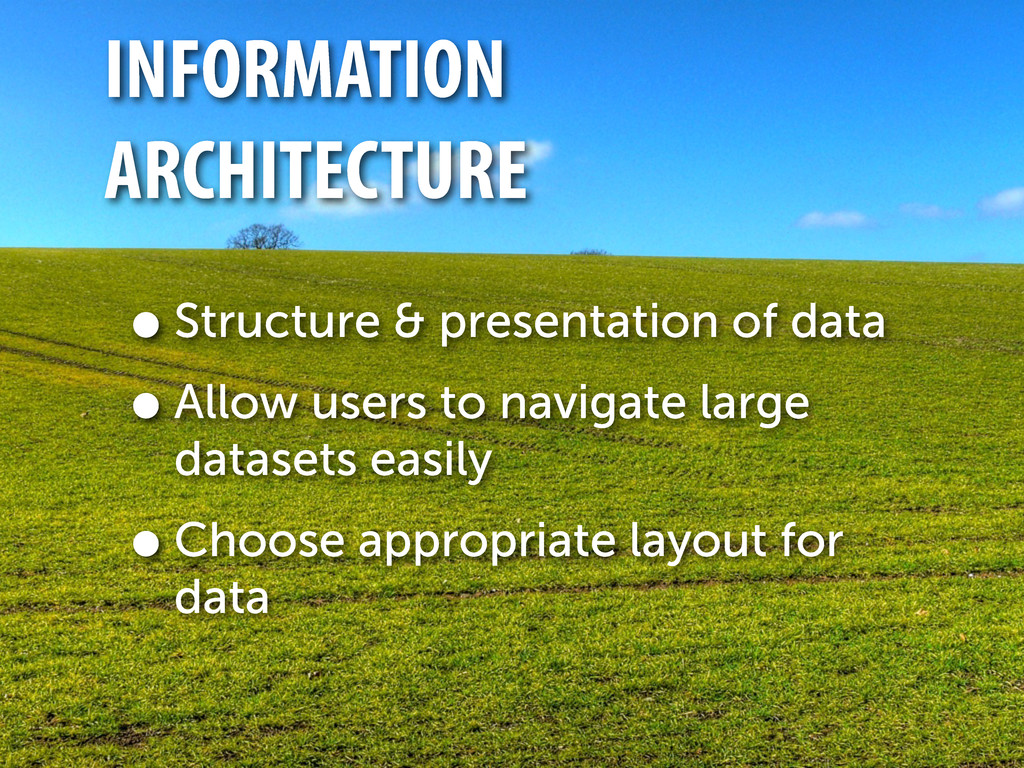 INFORMATION ARCHITECTURE

• Structure & presentation of data

• Allow users to navigate large datasets easily

• Choose appropriate layout for data